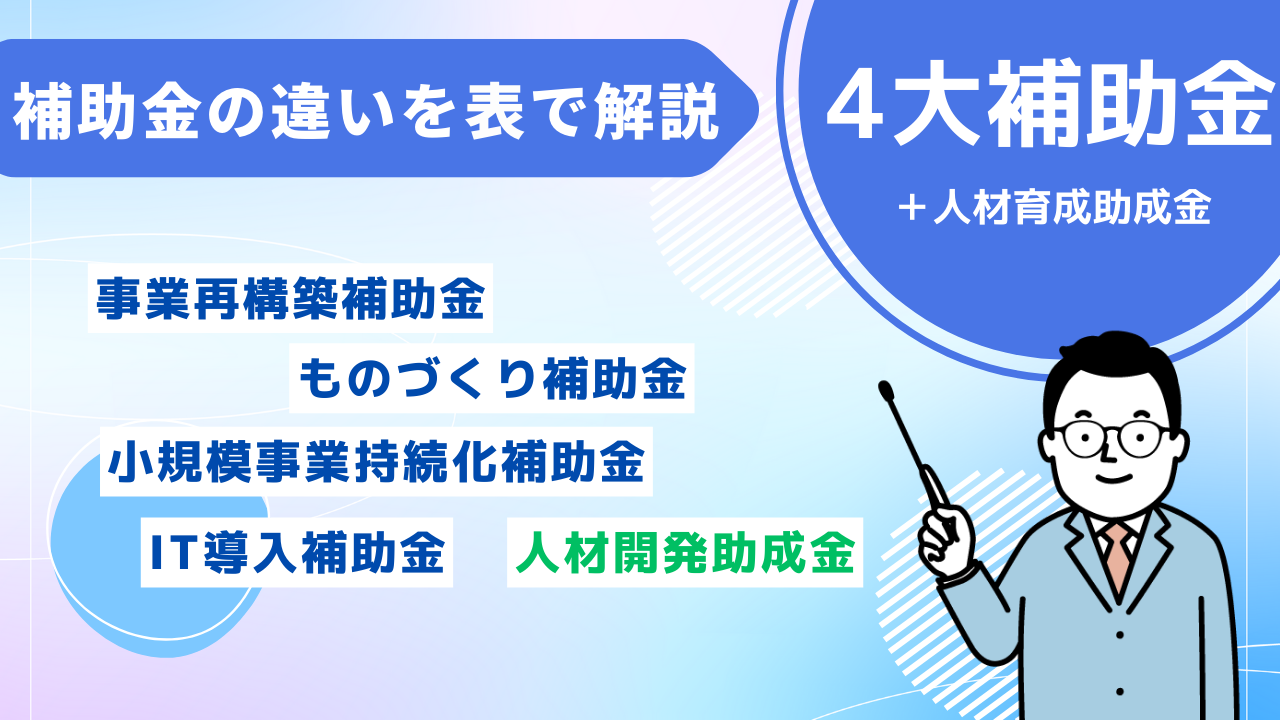 補助金の違いを表で解説

４大補助金

＋人材育成助成金

事業再構築補助金

ものづくり補助金

小規模事業持続化補助金

IT導入補助金

人材開発助成金